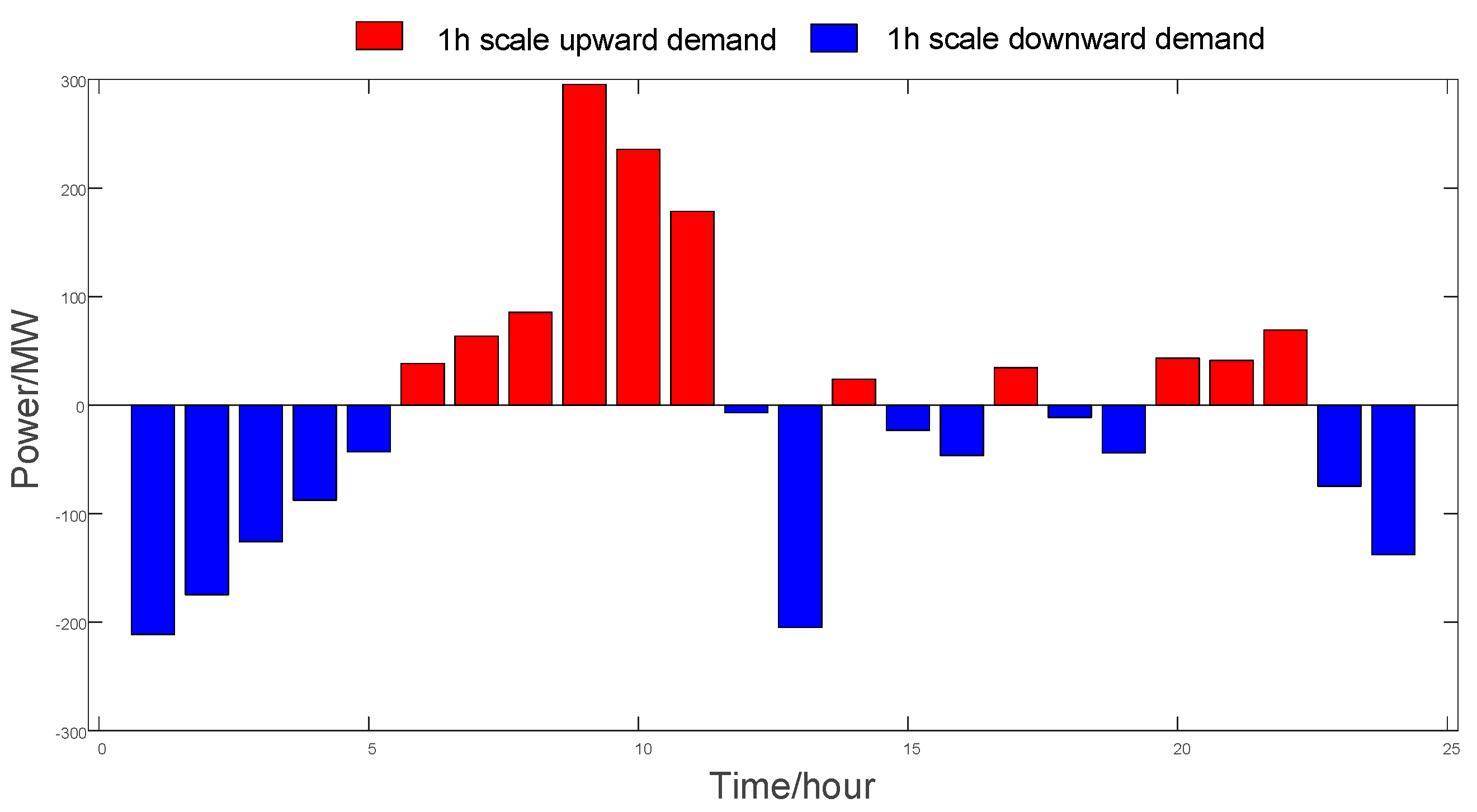 1h scale upward demand
1h scale downward demand

300
200
100
0
-100
-200
-300

Power/MW

0
5
10
15
20
25

Time/hour